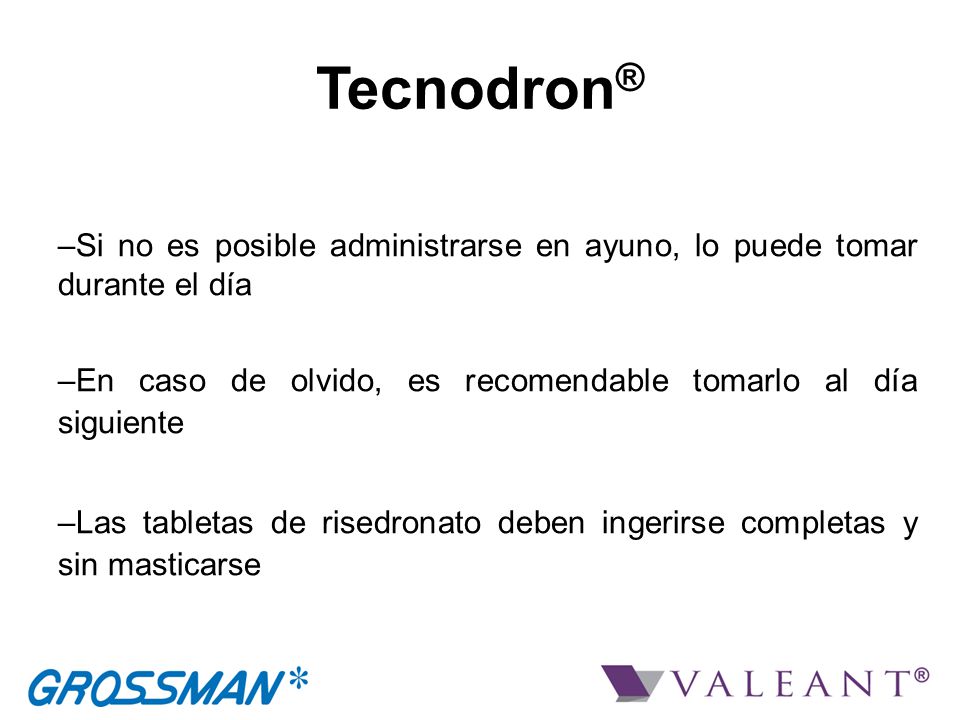 Tecnodron®

–Si no es posible administrarse en ayuno, lo puede tomar durante el día

–En caso de olvido, es recomendable tomarlo al día siguiente

–Las tabletas de risedronato deben ingerirse completas y sin masticarse

GROSSMAN*

VALEANT®